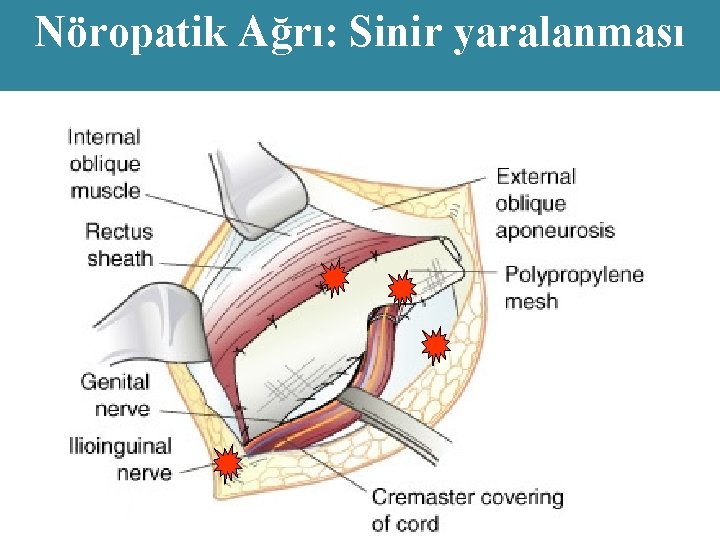 Nöropatik Ağrı: Sinir yaralanması

Internal oblique muscle

Rectus sheath

Genital nerve

Ilioinguinal nerve

External oblique aponeurosis

Polypropylene mesh

Cremaster covering of cord